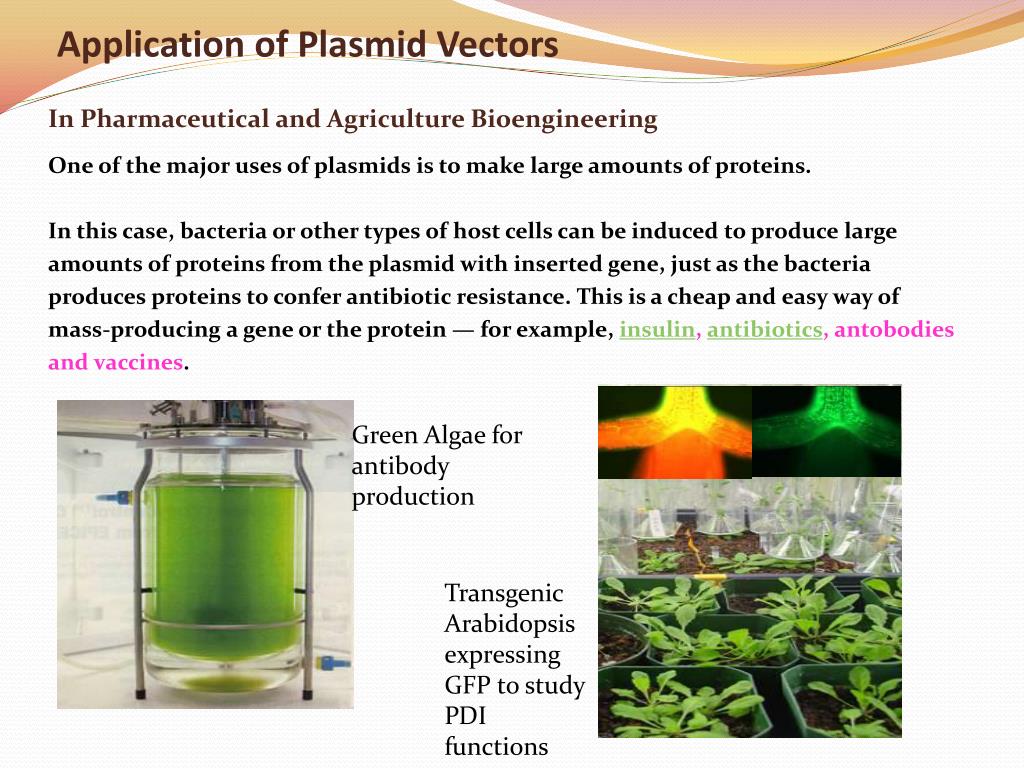 Application of Plasmid Vectors

In Pharmaceutical and Agriculture Bioengineering

One of the major uses of plasmids is to make large amounts of proteins.

In this case, bacteria or other types of host cells can be induced to produce large amounts of proteins from the plasmid with inserted gene, just as the bacteria produces proteins to confer antibiotic resistance. This is a cheap and easy way of mass-producing a gene or the protein — for example, insulin, antibiotics, antobodies and vaccines.

Green Algae for antibody production

Transgenic Arabidopsis expressing GFP to study PDI functions